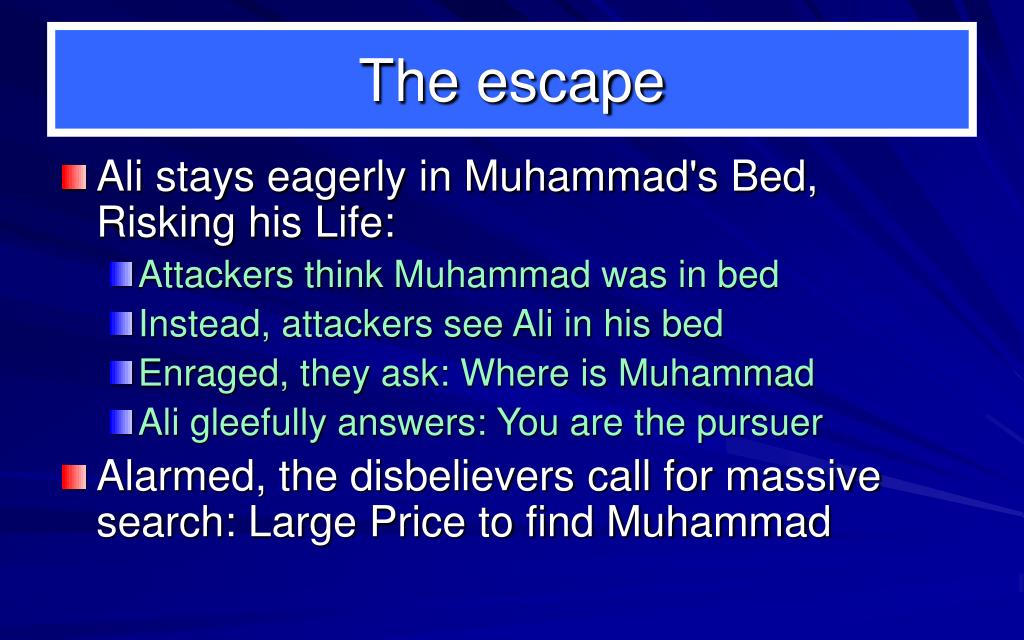 The escape

Ali stays eagerly in Muhammad's Bed, Risking his Life:

Attackers think Muhammad was in bed

Instead, attackers see Ali in his bed

Enraged, they ask: Where is Muhammad

Ali gleefully answers: You are the pursuer

Alarmed, the disbelievers call for massive search: Large Price to find Muhammad